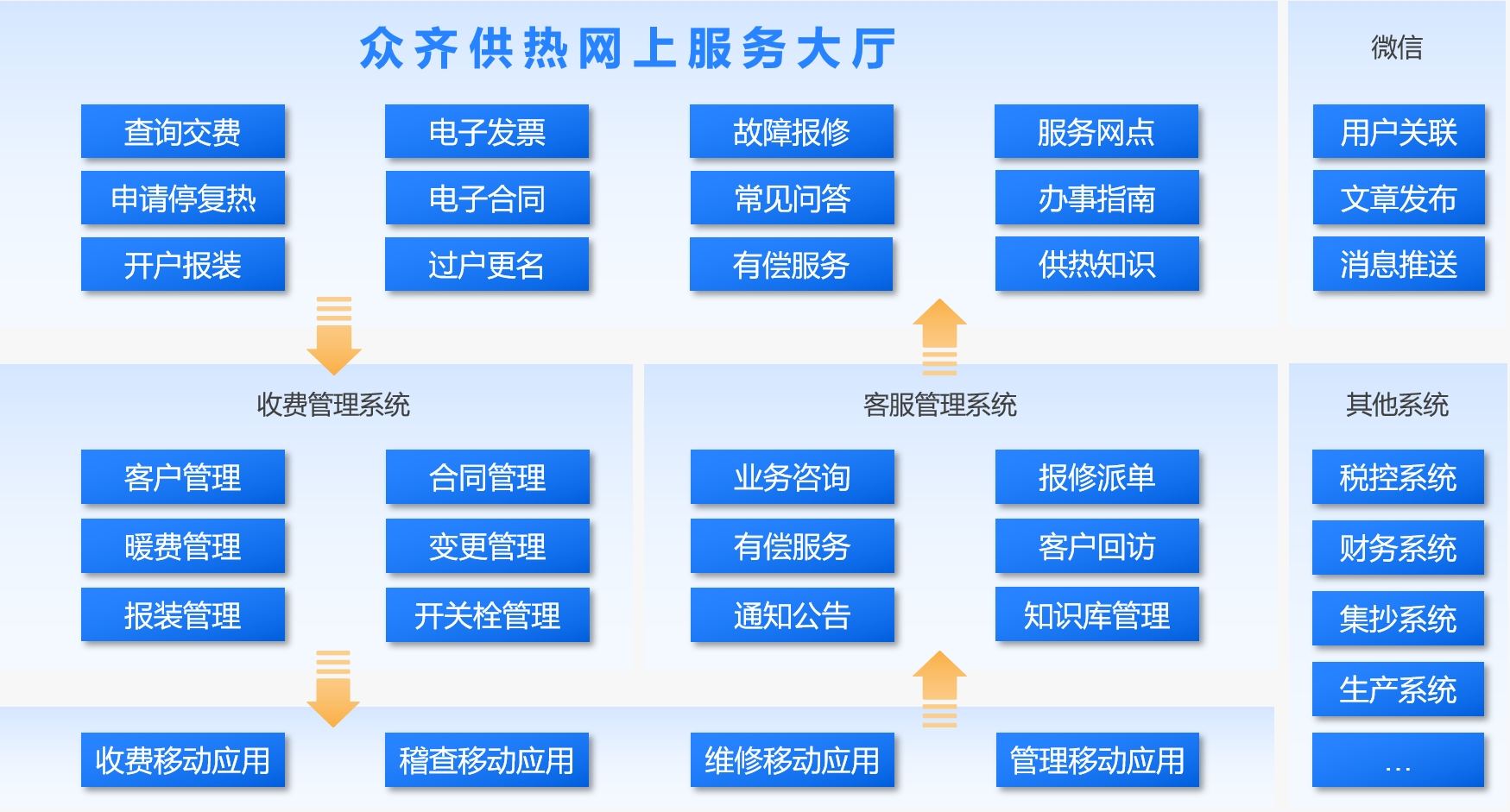 众齐供热网上服务大厅

查询交费
申请停复热
开户报装

电子发票
电子合同
过户更名

故障报修
常见问答
有偿服务

服务网点
办事指南
供热知识

微信

用户关联
文章发布
消息推送

收费管理系统

客户管理
暖费管理
报装管理

合同管理
变更管理
开关栓管理

客服管理系统

业务咨询
有偿服务
通知公告

报修派单
客户回访
知识库管理

其他系统

税控系统
财务系统
集抄系统
生产系统
…

收费移动应用
稽查移动应用
维修移动应用
管理移动应用